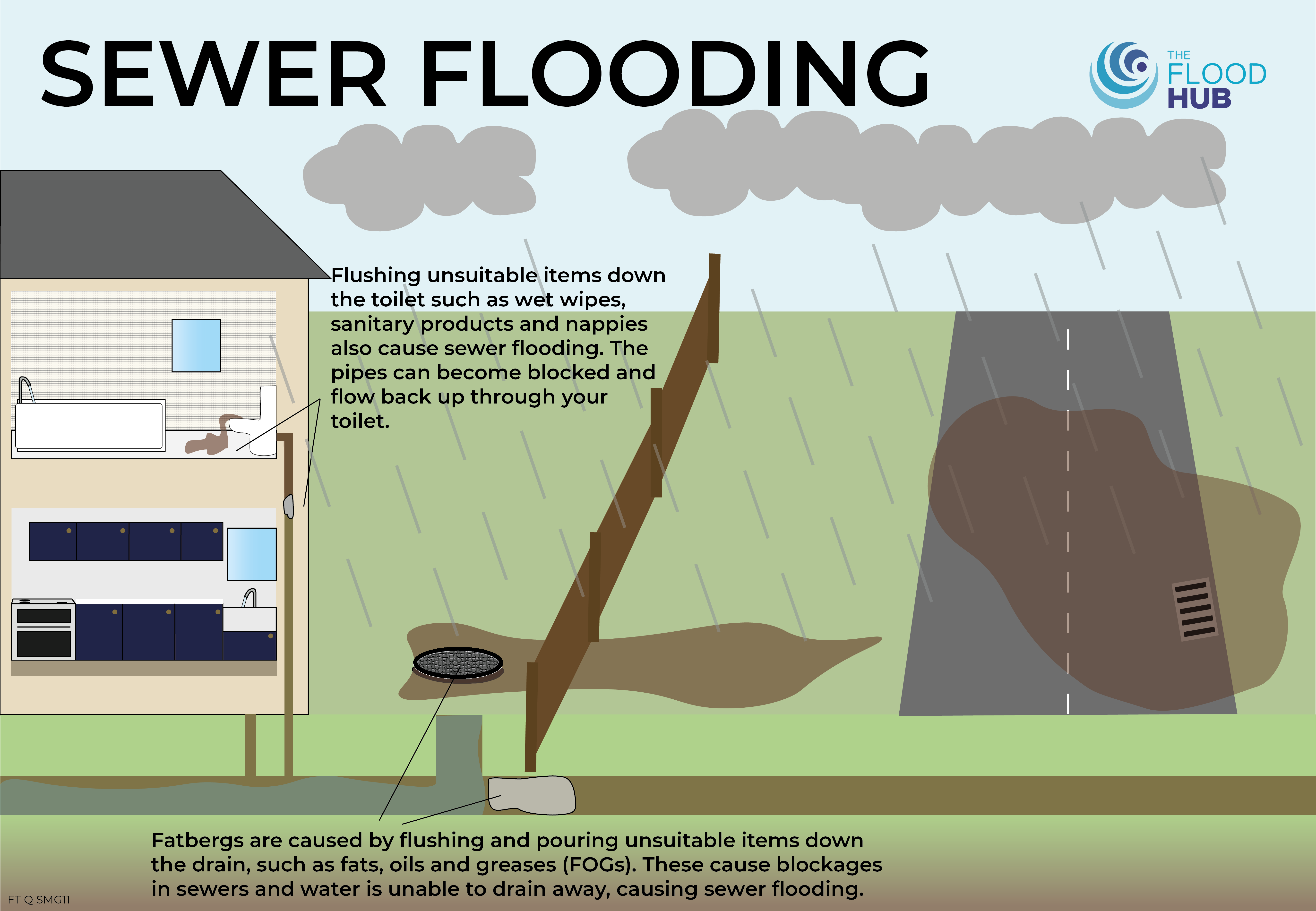 SEWER FLOODING

THE FLOOD HUB

Flushing unsuitable items down the toilet such as wet wipes, sanitary products and nappies also cause sewer flooding. The pipes can become blocked and flow back up through your toilet.

Fatbergs are caused by flushing and pouring unsuitable items down the drain, such as fats, oils and greases (FOGs). These cause blockages in sewers and water is unable to drain away, causing sewer flooding.

FT Q SMG11